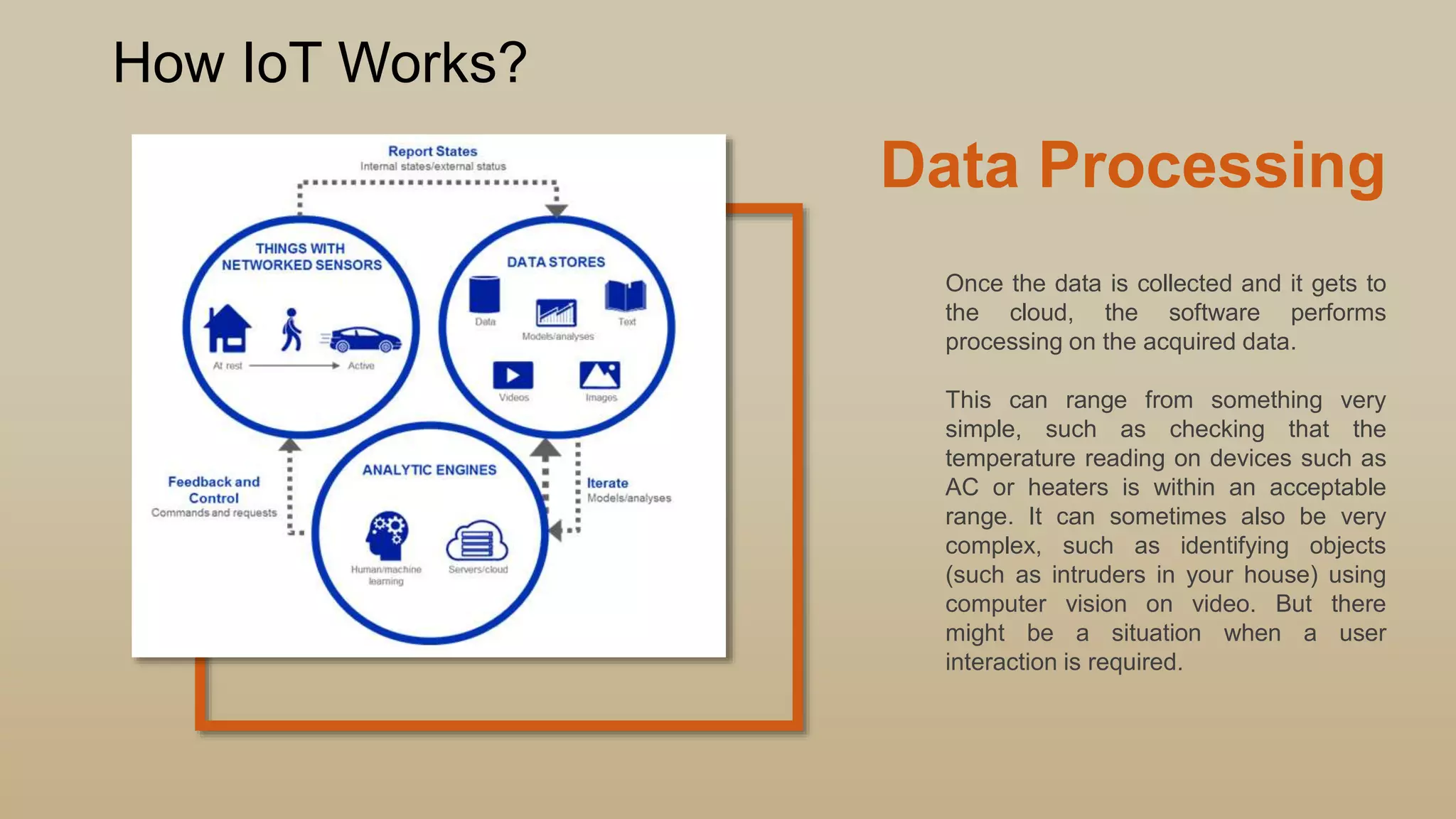 How IoT Works?

Report States
Internal states/external status

THINGS WITH NETWORKED SENSORS

At rest

Active

DATA STORES

Data

Models/analyses

Text

Videos

Images

Feedback and Control
Commands and requests

ANALYTIC ENGINES

Human/machine learning

Servers/cloud

Iterate
Models/analyses

Data Processing

Once the data is collected and it gets to the cloud, the software performs processing on the acquired data.

This can range from something very simple, such as checking that the temperature reading on devices such as AC or heaters is within an acceptable range. It can sometimes also be very complex, such as identifying objects (such as intruders in your house) using computer vision on video. But there might be a situation when a user interaction is required.